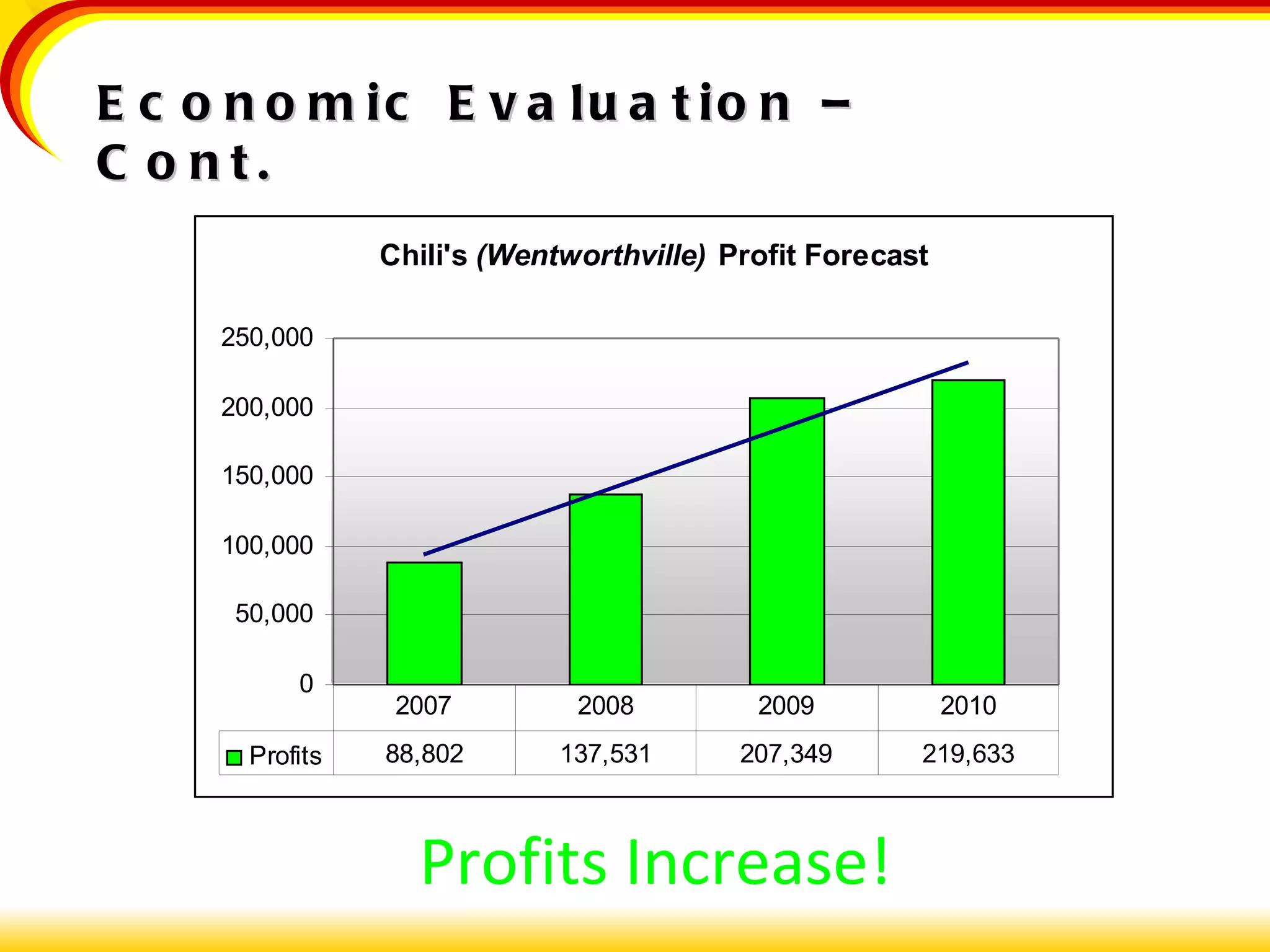 Economic Evaluation – Cont.

Chili's (Wentworthville) Profit Forecast

250,000
200,000
150,000
100,000
50,000
0

| | 2007 | 2008 | 2009 | 2010 |
|---|---|---|---|---|
| Profits | 88,802 | 137,531 | 207,349 | 219,633 |

Profits Increase!